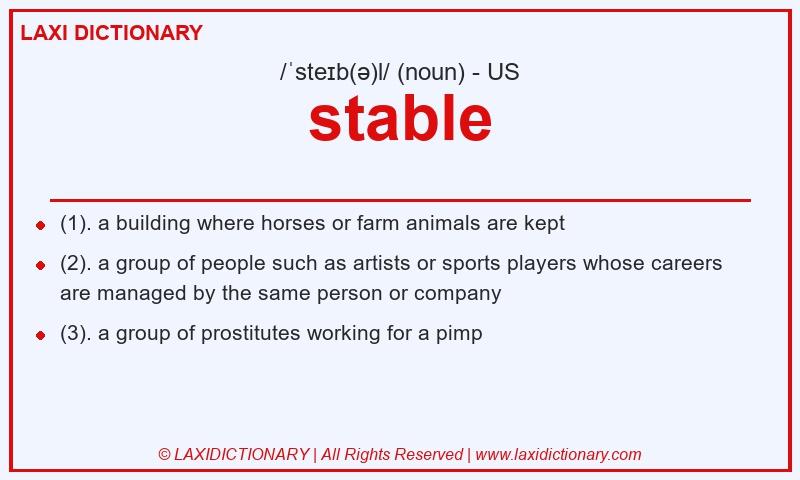 LAXI DICTIONARY

/ˈsteɪb(ə)l/ (noun) - US

stable

- (1). a building where horses or farm animals are kept
- (2). a group of people such as artists or sports players whose careers are managed by the same person or company
- (3). a group of prostitutes working for a pimp

© LAXIDICTIONARY | All Rights Reserved | www.laxidictionary.com